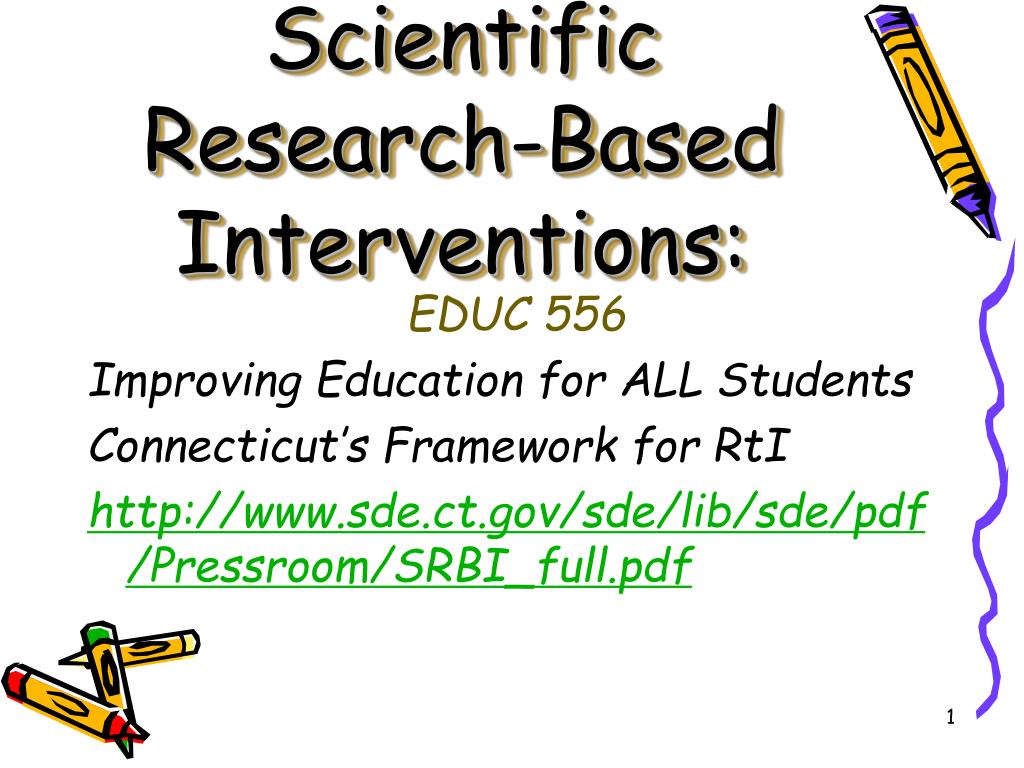 Scientific Research-Based Interventions:

EDUC 556

Improving Education for ALL Students

Connecticut's Framework for RtI

http://www.sde.ct.gov/sde/lib/sde/pdf/Pressroom/SRBI_full.pdf

1